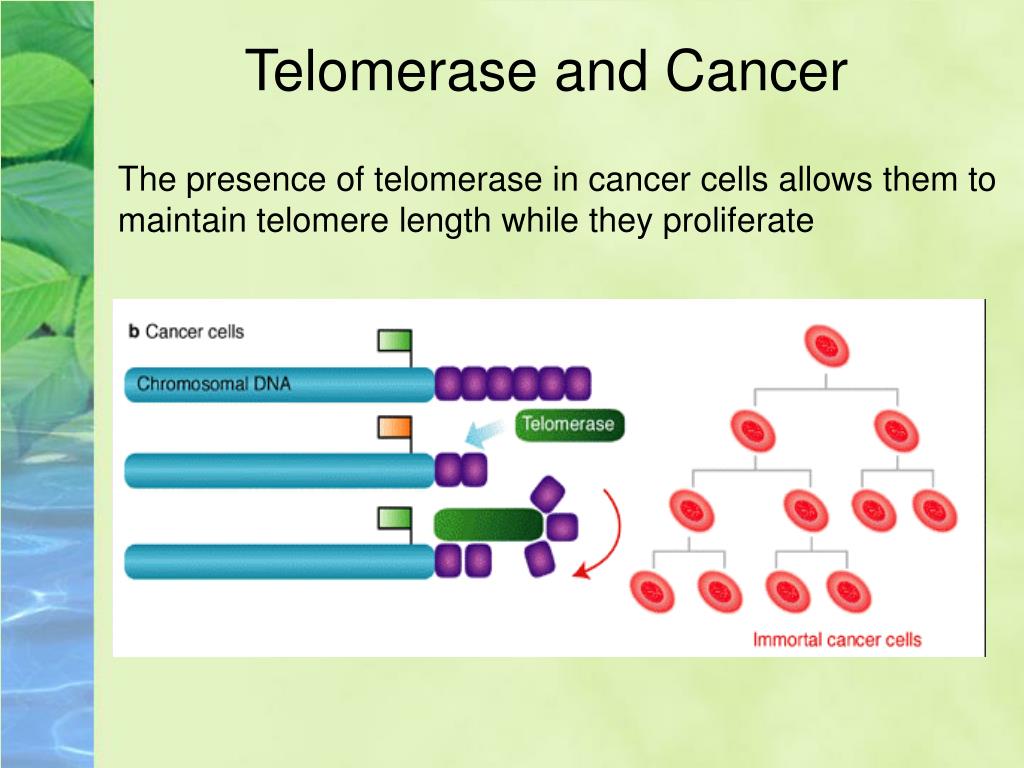 Telomerase and Cancer

The presence of telomerase in cancer cells allows them to maintain telomere length while they proliferate

b Cancer cells

Chromosomal DNA

Telomerase

Immortal cancer cells